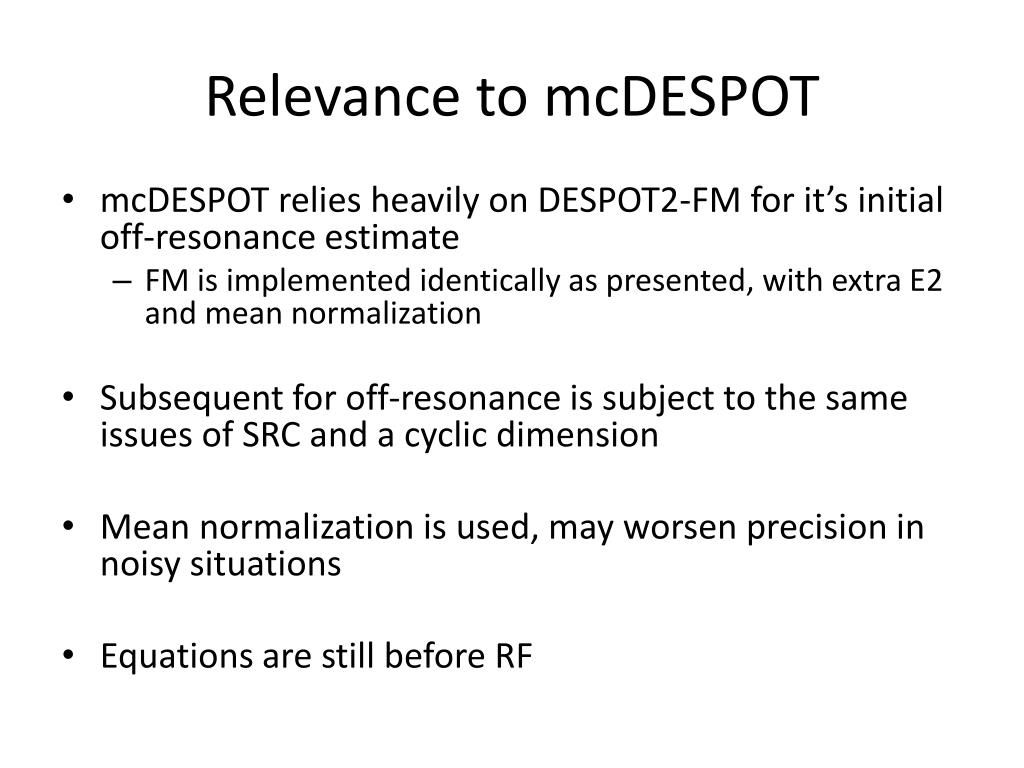 Relevance to mcDESPOT

• mcDESPOT relies heavily on DESPOT2-FM for it's initial off-resonance estimate
– FM is implemented identically as presented, with extra E2 and mean normalization

• Subsequent for off-resonance is subject to the same issues of SRC and a cyclic dimension

• Mean normalization is used, may worsen precision in noisy situations

• Equations are still before RF